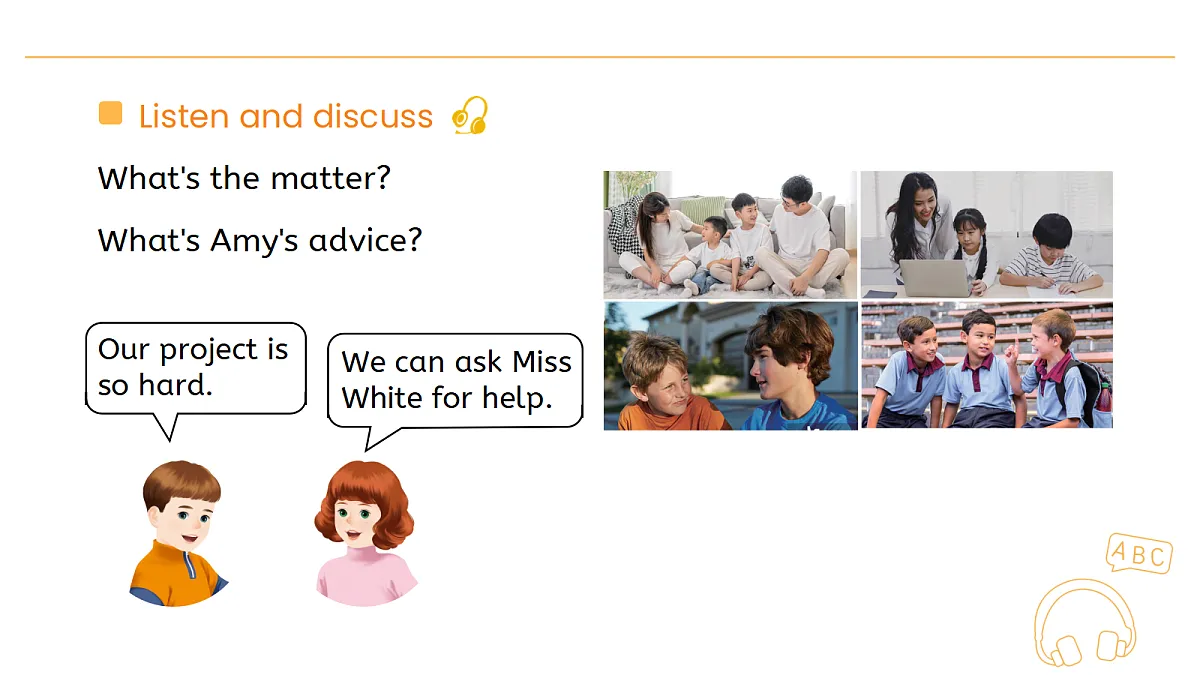 Listen and discuss

What's the matter?

What's Amy's advice?

Our project is so hard.

We can ask Miss White for help.

ABC